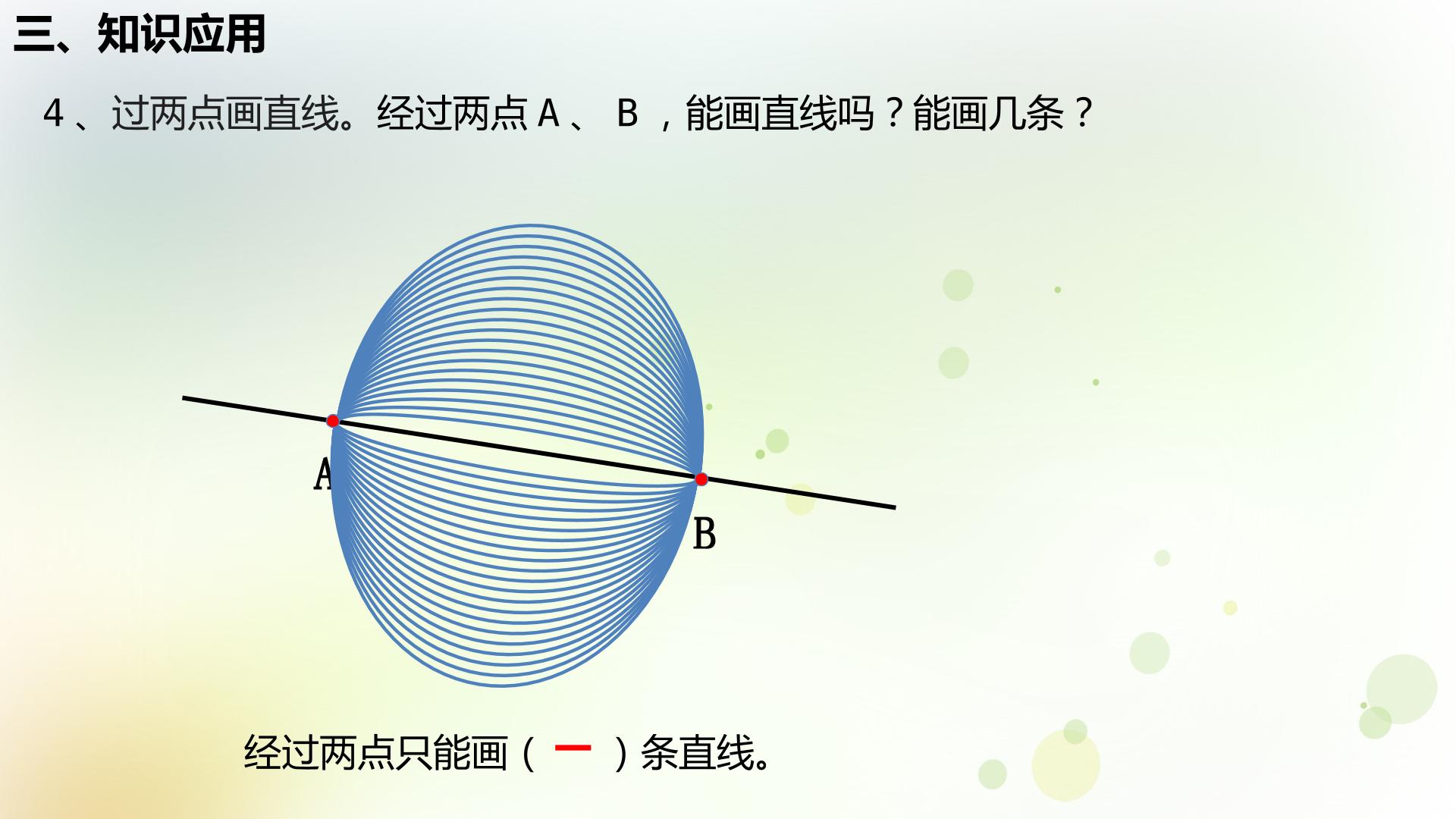 三、知识应用

4、过两点画直线。经过两点 A 、 B ，能画直线吗？能画几条？

A

B

经过两点只能画（ 一 ）条直线。